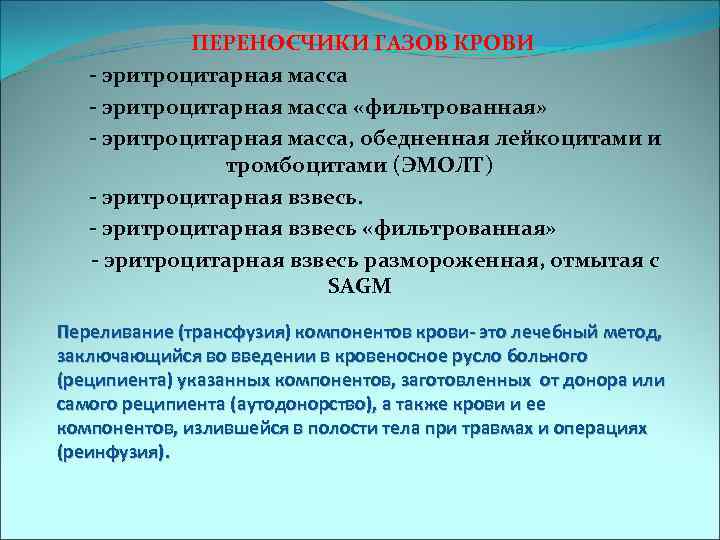 ПЕРЕНОСЧИКИ ГАЗОВ КРОВИ

- эритроцитарная масса

- эритроцитарная масса «фильтрованная»

- эритроцитарная масса, обедненная лейкоцитами и тромбоцитами (ЭМОЛТ)

- эритроцитарная взвесь.

- эритроцитарная взвесь «фильтрованная»

- эритроцитарная взвесь размороженная, отмытая с SAGM

Переливание (трансфузия) компонентов крови- это лечебный метод, заключающийся во введении в кровеносное русло больного (реципиента) указанных компонентов, заготовленных от донора или самого реципиента (аутодонорство), а также крови и ее компонентов, излившейся в полости тела при травмах и операциях (реинфузия).